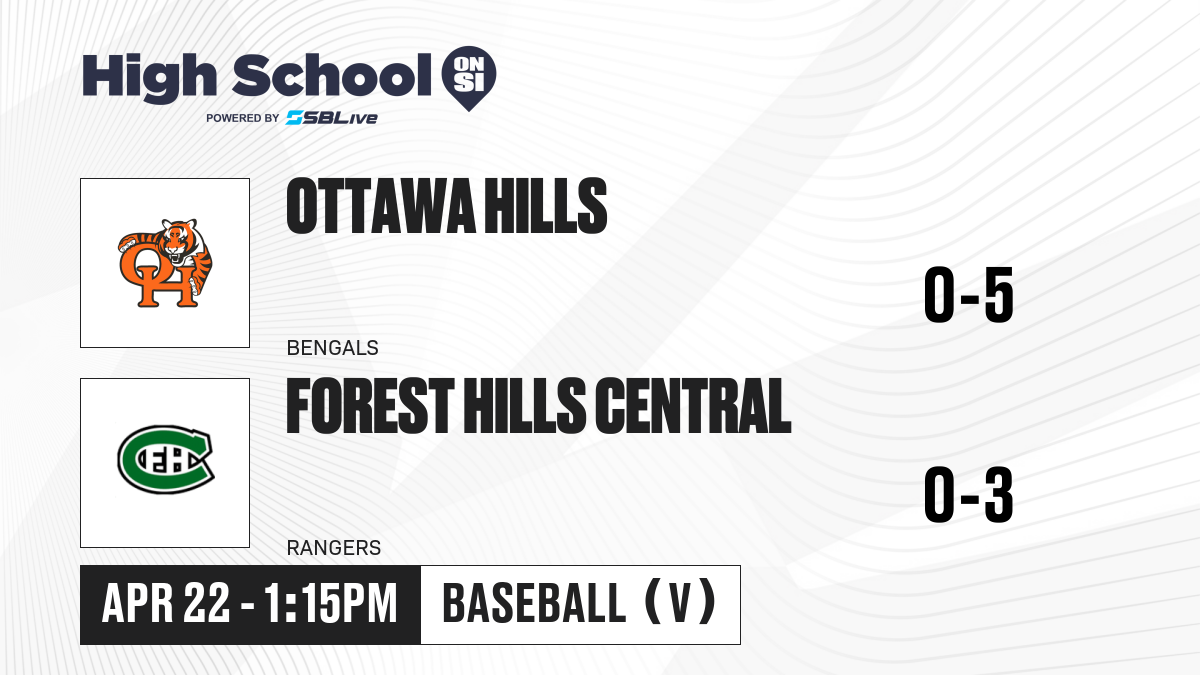 High School ON SI
POWERED BY SBLive

OH

OTTAWA HILLS

0-5

BENGALS

FHC

FOREST HILLS CENTRAL

0-3

RANGERS

APR 22 - 1:15PM

BASEBALL (V)